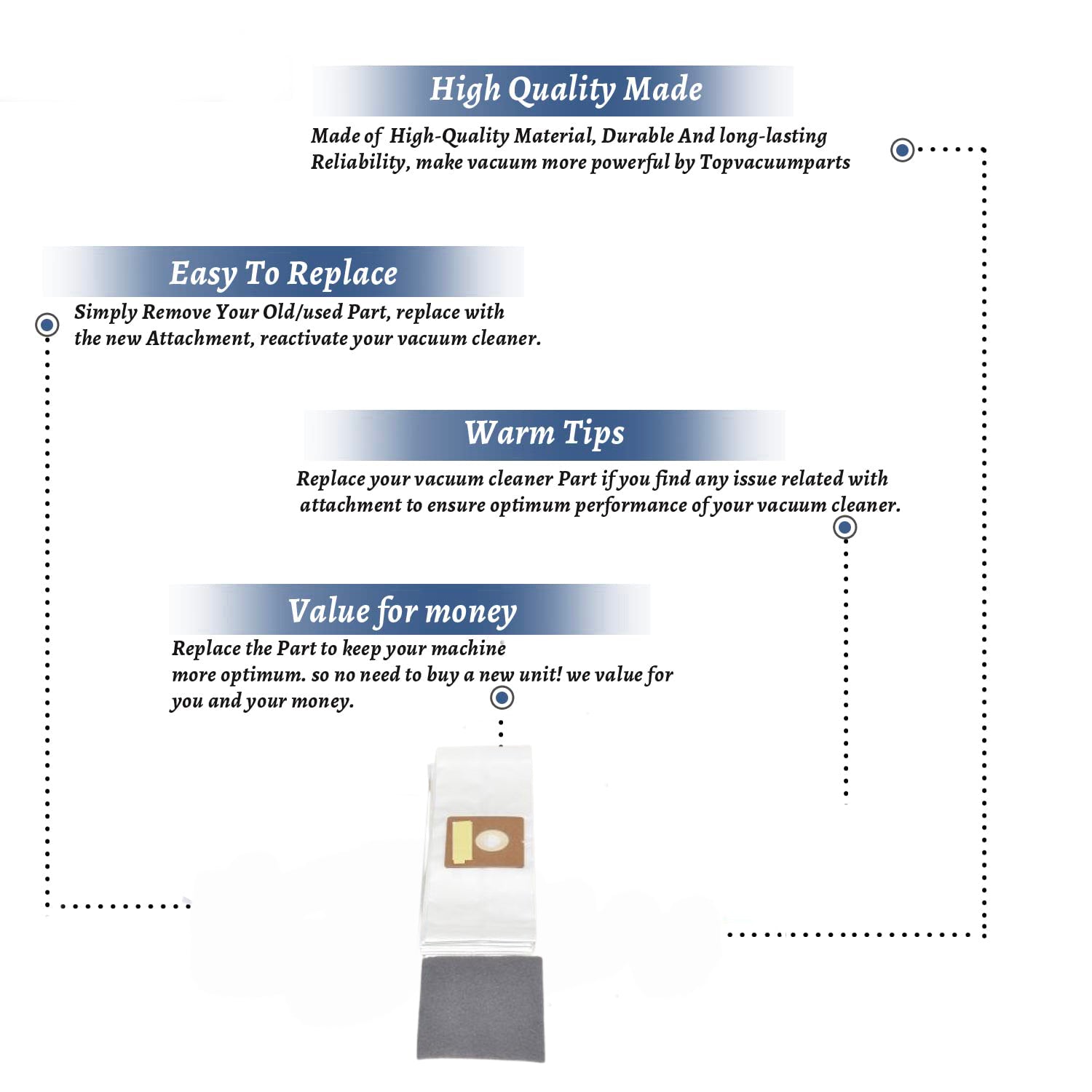 High Quality Made

Made of  High-Quality Material, Durable And long-lasting Reliability, make vacuum more powerful by Topvacuumparts

Easy To Replace

Simply Remove Your Old/used Part, replace with the new Attachment, reactivate your vacuum cleaner.

Warm Tips

Replace your vacuum cleaner Part if you find any issue related with attachment to ensure optimum performance of your vacuum cleaner.

Value for money

Replace the Part to keep your machine more optimum. so no need to buy a new unit! we value for you and your money.